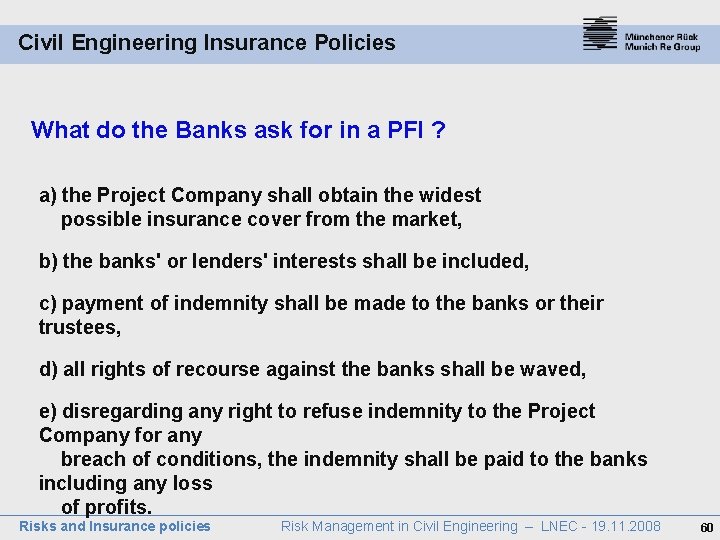 Civil Engineering Insurance Policies

Münchener Rück
Munich Re Group

What do the Banks ask for in a PFI ?

a) the Project Company shall obtain the widest possible insurance cover from the market,

b) the banks' or lenders' interests shall be included,

c) payment of indemnity shall be made to the banks or their trustees,

d) all rights of recourse against the banks shall be waved,

e) disregarding any right to refuse indemnity to the Project Company for any breach of conditions, the indemnity shall be paid to the banks including any loss of profits.

Risks and Insurance policies

Risk Management in Civil Engineering – LNEC - 19.11.2008

60